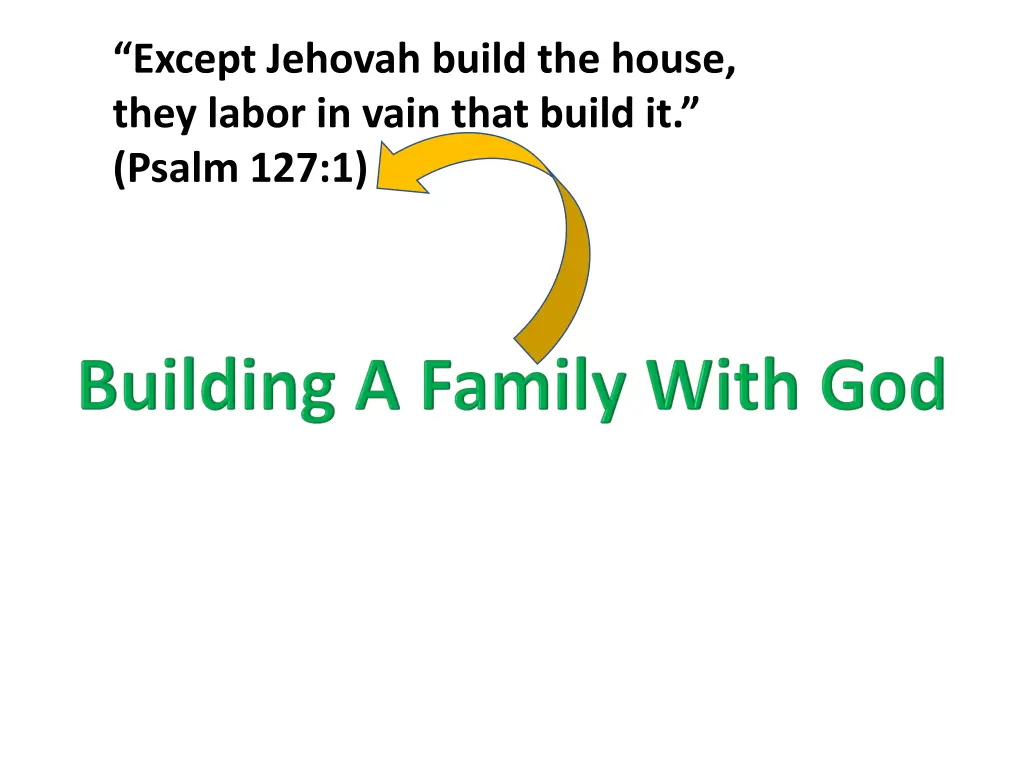 “Except Jehovah build the house, they labor in vain that build it.” (Psalm 127:1)

Building A Family With God